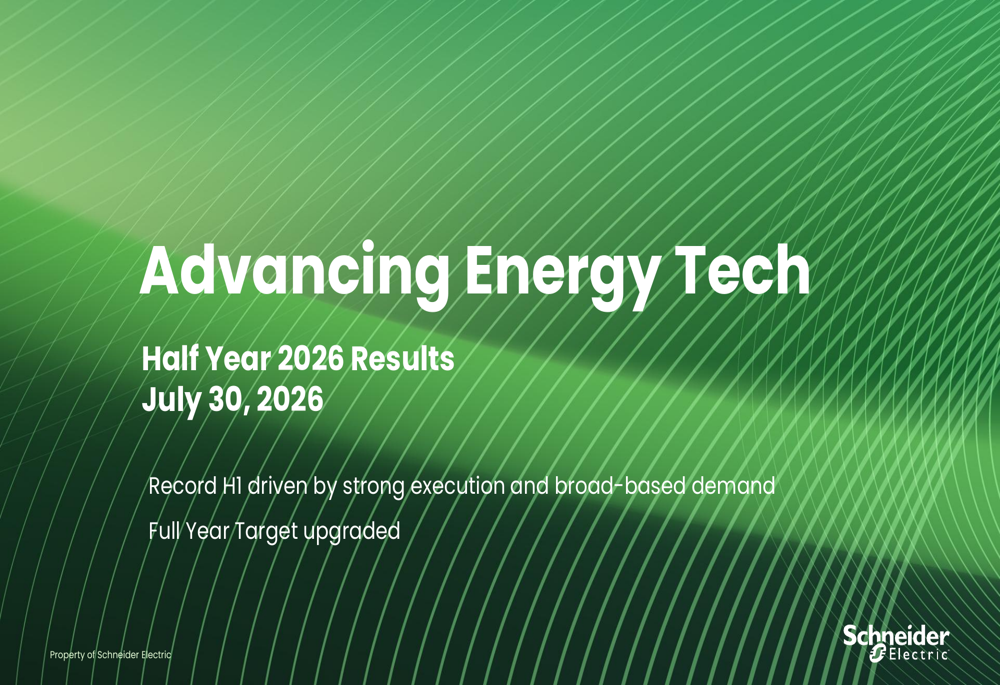 Advancing Energy Tech

Half Year 2026 Results
July 30, 2026

Record H1 driven by strong execution and broad-based demand

Full Year Target upgraded

Property of Schneider Electric

Schneider Electric